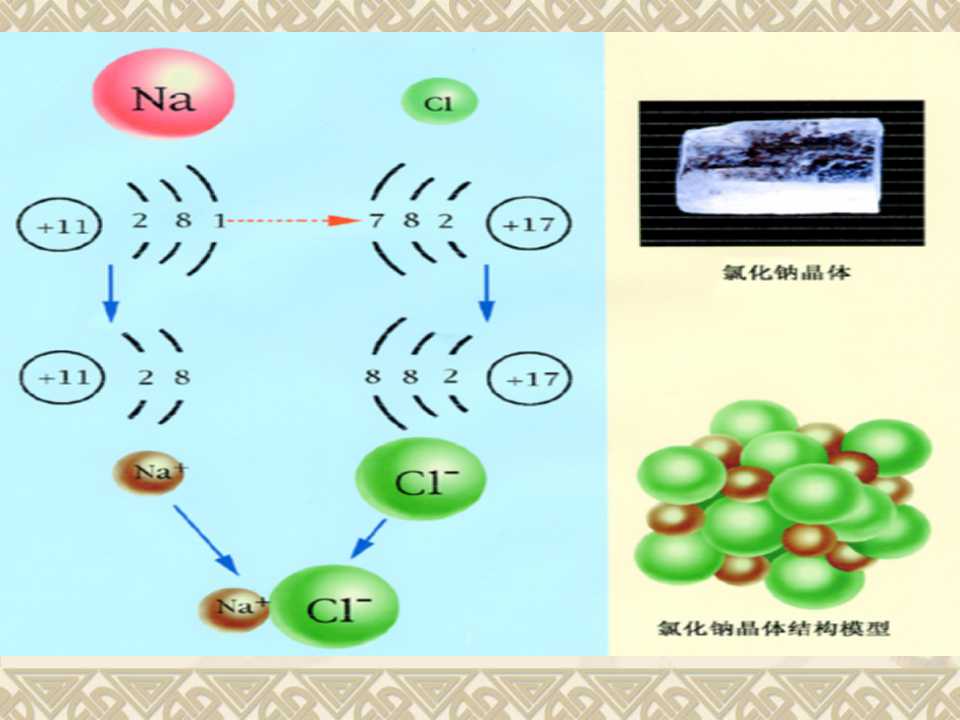 Na

Cl

+11 2 8 1

7 8 2 +17

+11 2 8

8 8 2 +17

$Na^+$

$Cl^-$

$Na^+$ $Cl^-$

氯化钠晶体

氯化钠晶体结构模型